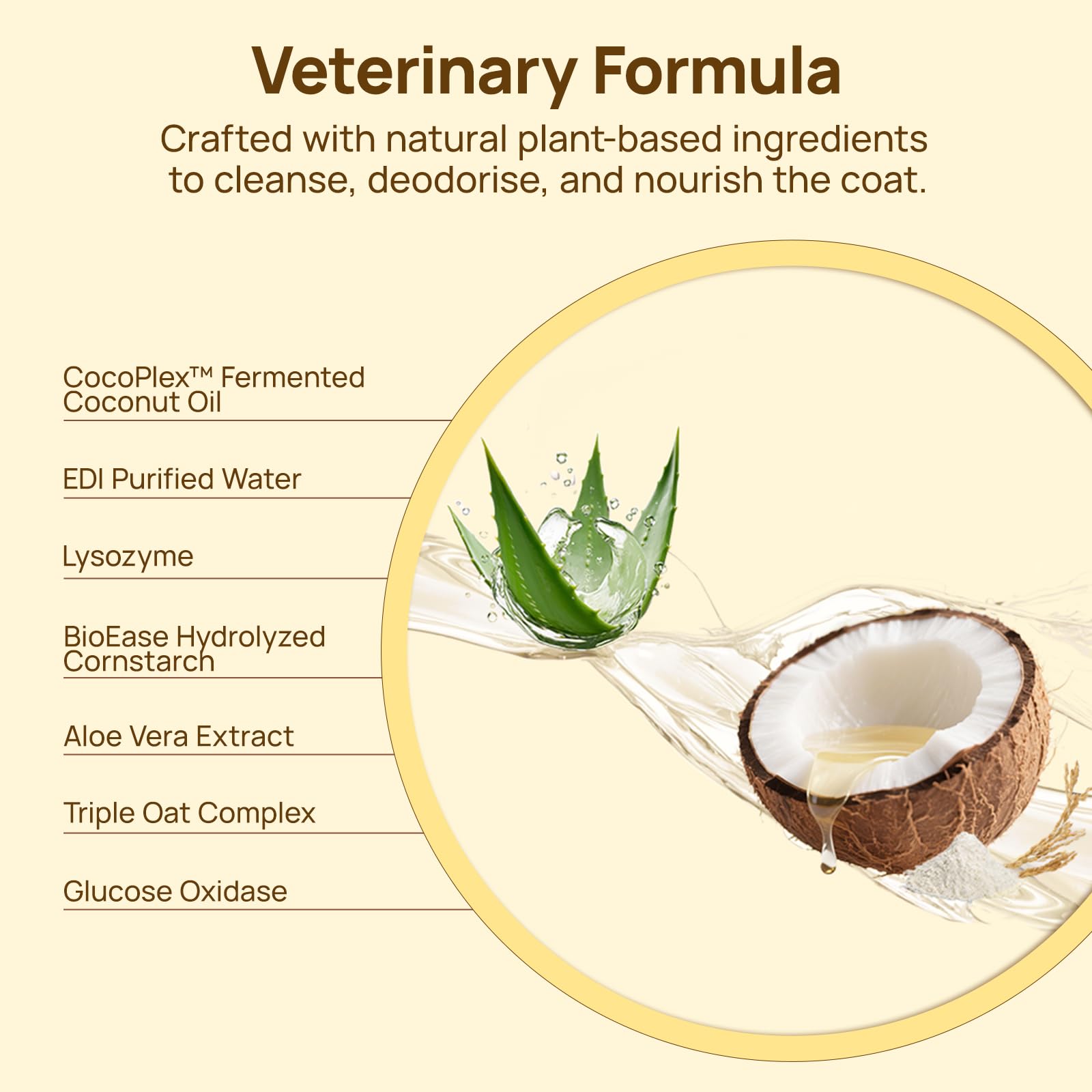 Veterinary Formula

Crafted with natural plant-based ingredients to cleanse, deodorise, and nourish the coat.

CocoPlex™ Fermented Coconut Oil

EDI Purified Water

Lysozyme

BioEase Hydrolyzed Cornstarch

Aloe Vera Extract

Triple Oat Complex

Glucose Oxidase